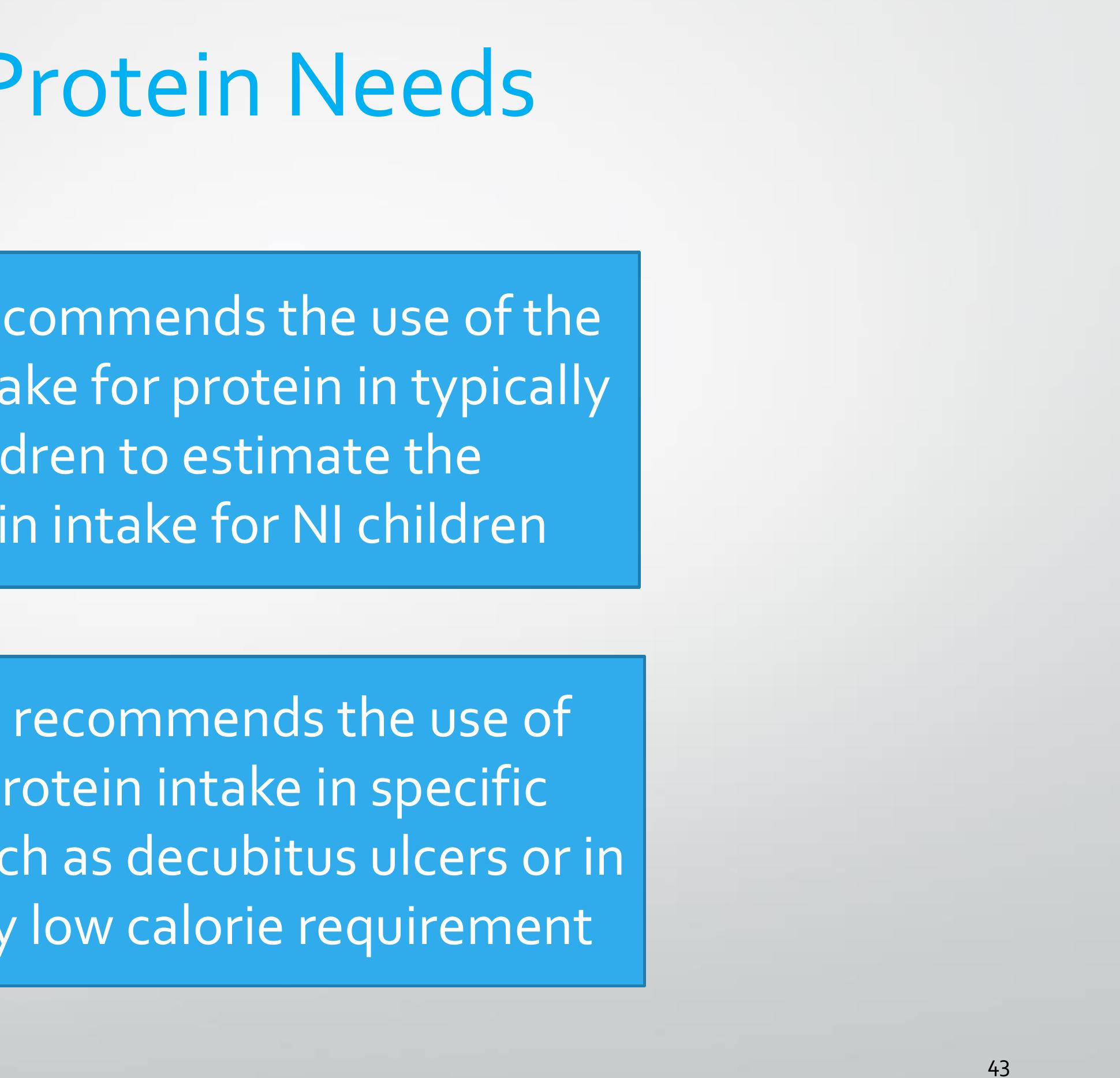 Protein Needs

commends the use of the ake for protein in typically dren to estimate the in intake for NI children

recommends the use of rotein intake in specific ch as decubitus ulcers or in y low calorie requirement

43